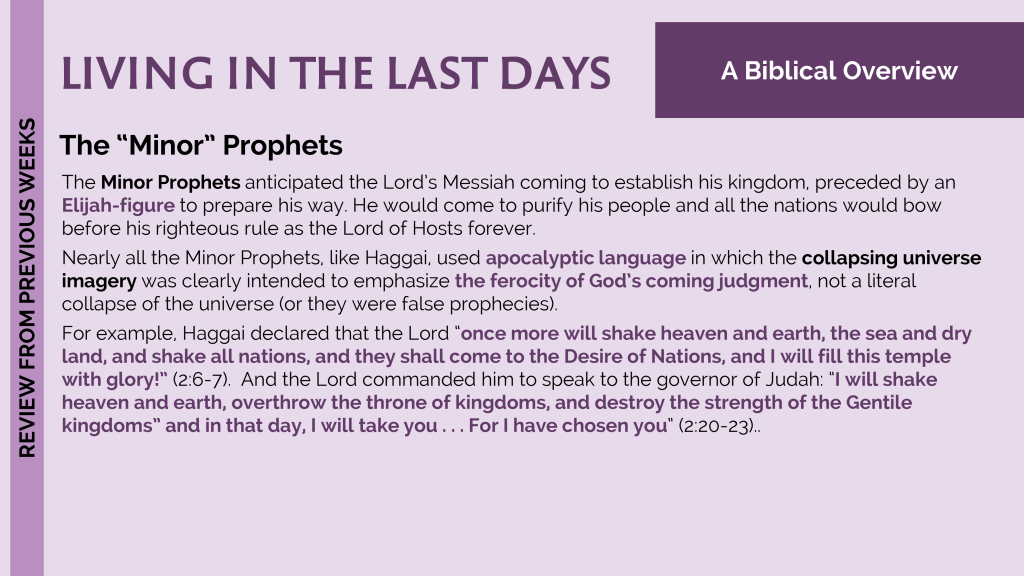 REVIEW FROM PREVIOUS WEEKS

LIVING IN THE LAST DAYS

A Biblical Overview

The “Minor” Prophets

The Minor Prophets anticipated the Lord’s Messiah coming to establish his kingdom, preceded by an Elijah-figure to prepare his way. He would come to purify his people and all the nations would bow before his righteous rule as the Lord of Hosts forever.

Nearly all the Minor Prophets, like Haggai, used apocalyptic language in which the collapsing universe imagery was clearly intended to emphasize the ferocity of God’s coming judgment, not a literal collapse of the universe (or they were false prophecies).

For example, Haggai declared that the Lord “once more will shake heaven and earth, the sea and dry land, and shake all nations, and they shall come to the Desire of Nations, and I will fill this temple with glory!” (2:6-7). And the Lord commanded him to speak to the governor of Judah: “I will shake heaven and earth, overthrow the throne of kingdoms, and destroy the strength of the Gentile kingdoms” and in that day, I will take you . . . For I have chosen you” (2:20-23)..